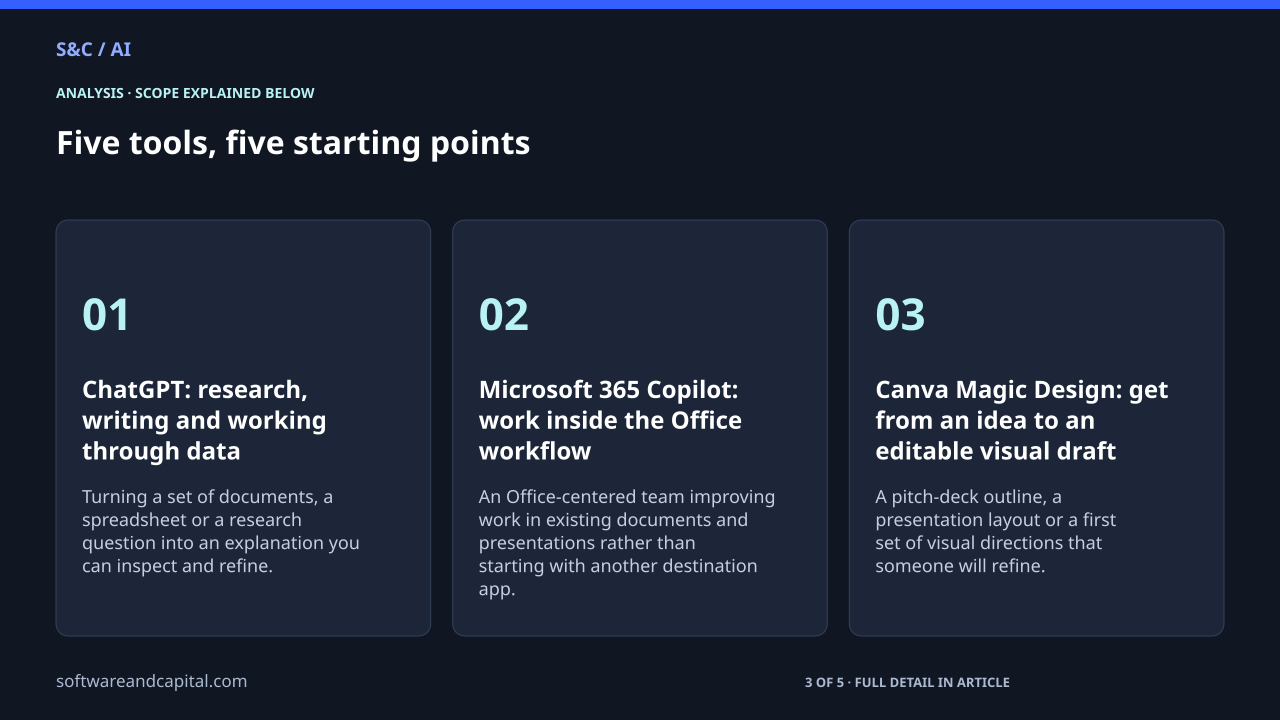 S&C / AI

ANALYSIS · SCOPE EXPLAINED BELOW

Five tools, five starting points

01

ChatGPT: research, writing and working through data

Turning a set of documents, a spreadsheet or a research question into an explanation you can inspect and refine.

02

Microsoft 365 Copilot: work inside the Office workflow

An Office-centered team improving work in existing documents and presentations rather than starting with another destination app.

03

Canva Magic Design: get from an idea to an editable visual draft

A pitch-deck outline, a presentation layout or a first set of visual directions that someone will refine.

softwareandcapital.com

3 OF 5 · FULL DETAIL IN ARTICLE